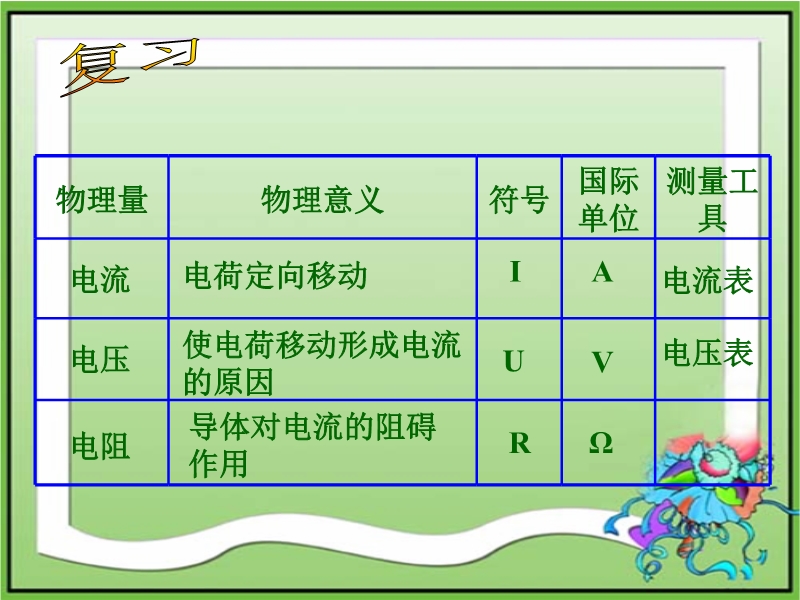 复习

| 物理量 | 物理意义 | 符号 | 国际单位 | 测量工具 |
|---|---|---|---|---|
| 电流 | 电荷定向移动 | I | A | 电流表 |
| 电压 | 使电荷移动形成电流的原因 | U | V | 电压表 |
| 电阻 | 导体对电流的阻碍作用 | R | Ω | |